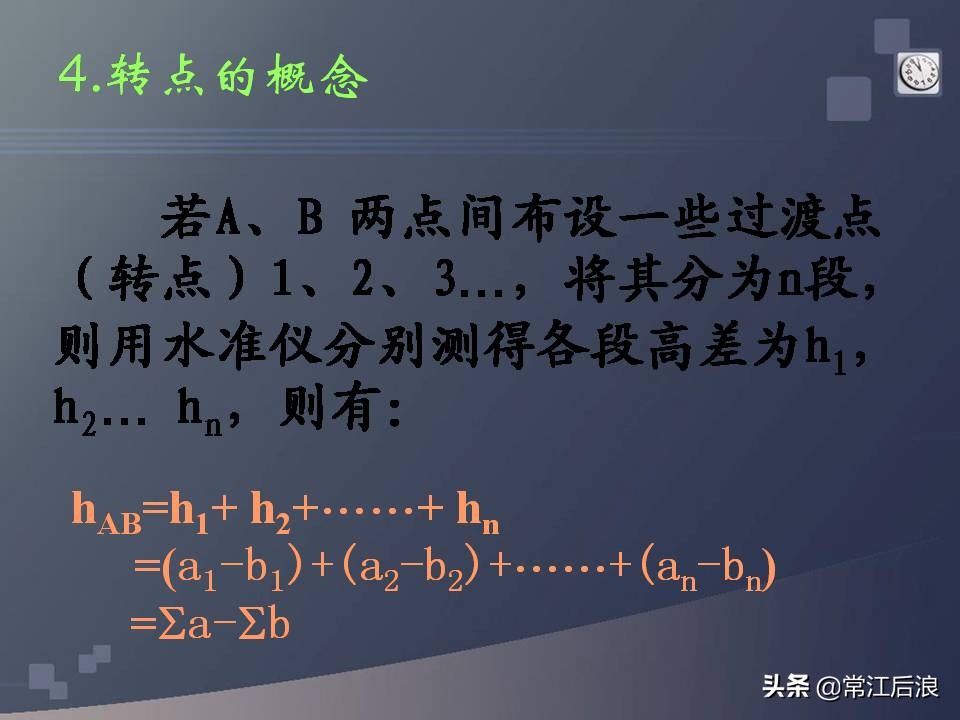 4.转点的概念

若A、B 两点间布设一些过渡点（转点）1、2、3…，将其分为n段，则用水准仪分别测得各段高差为$h_1$，$h_2$… $h_n$，则有:

$h_{AB}=h_1+h_2+\cdots\cdots+h_n$
$=(a_1-b_1)+(a_2-b_2)+\cdots\cdots+(a_n-b_n)$
$=\Sigma a-\Sigma b$

头条 @常江后浪